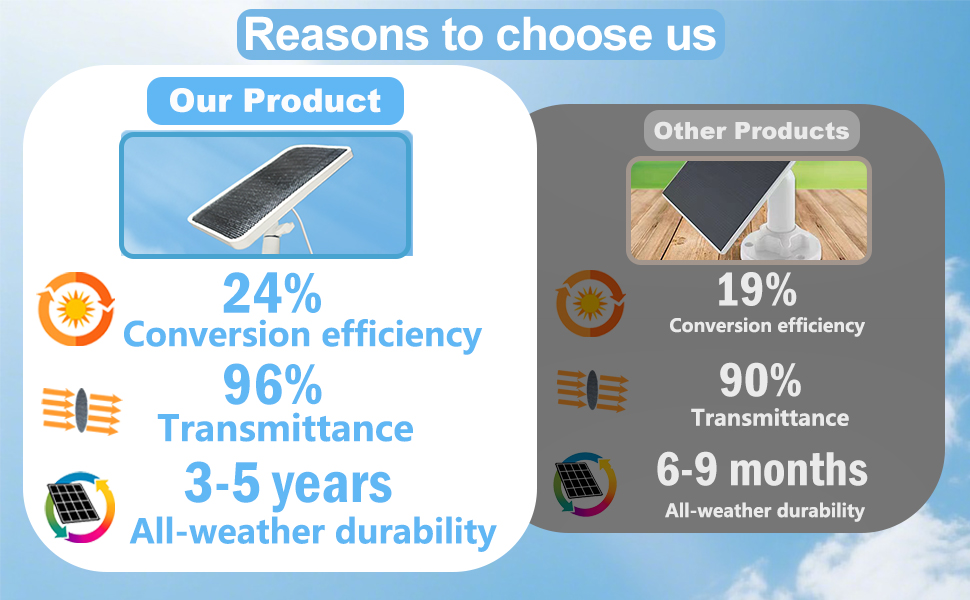 Reasons to choose us

Our Product

24%
Conversion efficiency

96%
Transmittance

3-5 years
All-weather durability

Other Products

19%
Conversion efficiency

90%
Transmittance

6-9 months
All-weather durability